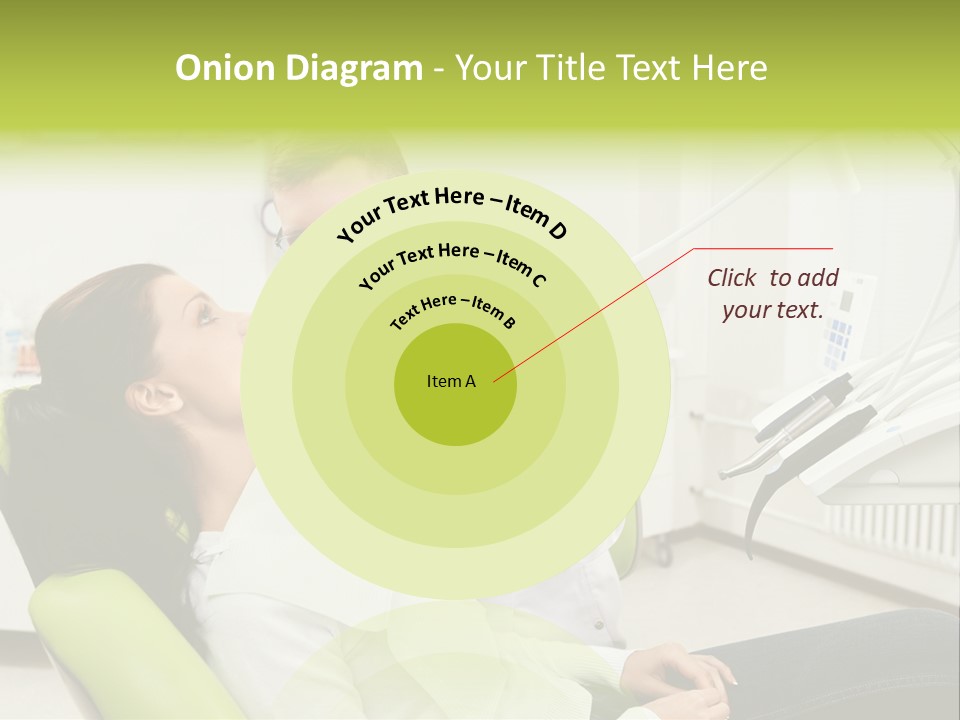 Onion Diagram - Your Title Text Here

Your Text Here – Item D

Your Text Here – Item C

Text Here – Item B

Item A

Click to add your text.